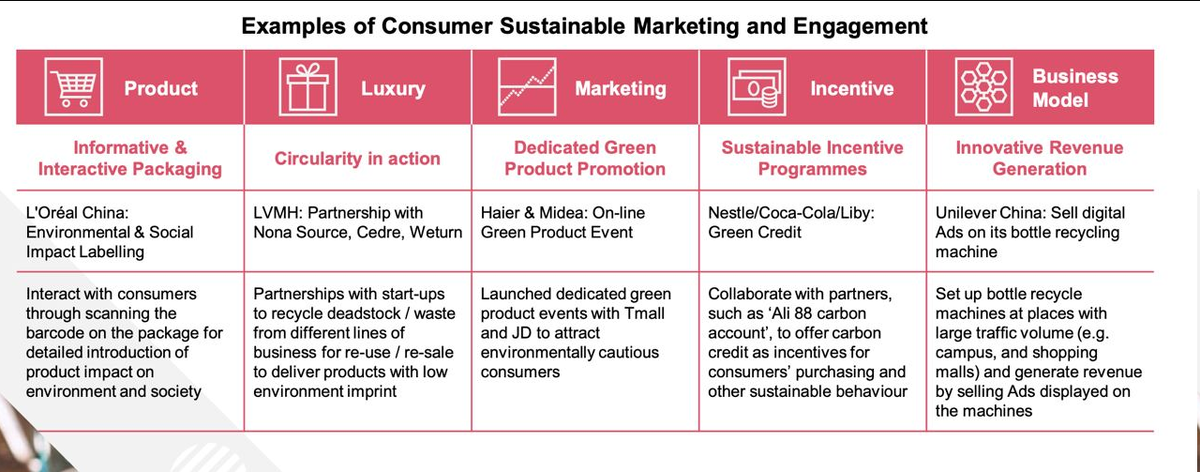 Examples of Consumer Sustainable Marketing and Engagement

| Product | Luxury | Marketing | Incentive | Business Model |
|---|---|---|---|---|
| Informative & Interactive Packaging | Circularity in action | Dedicated Green Product Promotion | Sustainable Incentive Programmes | Innovative Revenue Generation |
| L'Oréal China: Environmental & Social Impact Labelling | LVMH: Partnership with Nona Source, Cedre, Weturn | Haier & Midea: On-line Green Product Event | Nestle/Coca-Cola/Liby: Green Credit | Unilever China: Sell digital Ads on its bottle recycling machine |
| Interact with consumers through scanning the barcode on the package for detailed introduction of product impact on environment and society | Partnerships with start-ups to recycle deadstock / waste from different lines of business for re-use / re-sale to deliver products with low environment imprint | Launched dedicated green product events with Tmall and JD to attract environmentally cautious consumers | Collaborate with partners, such as 'Ali 88 carbon account', to offer carbon credit as incentives for consumers' purchasing and other sustainable behaviour | Set up bottle recycle machines at places with large traffic volume (e.g. campus, and shopping malls) and generate revenue by selling Ads displayed on the machines |